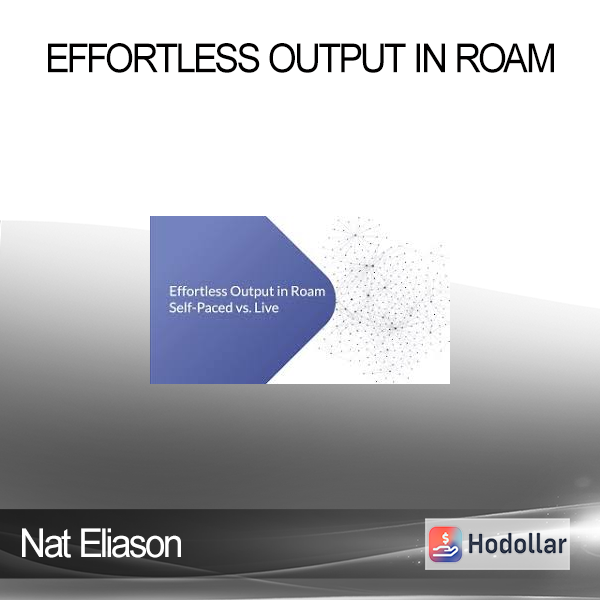 EFFORTLESS OUTPUT IN ROAM

Effortless Output in Roam
Self-Paced vs. Live

Nat Eliason

Hodollar